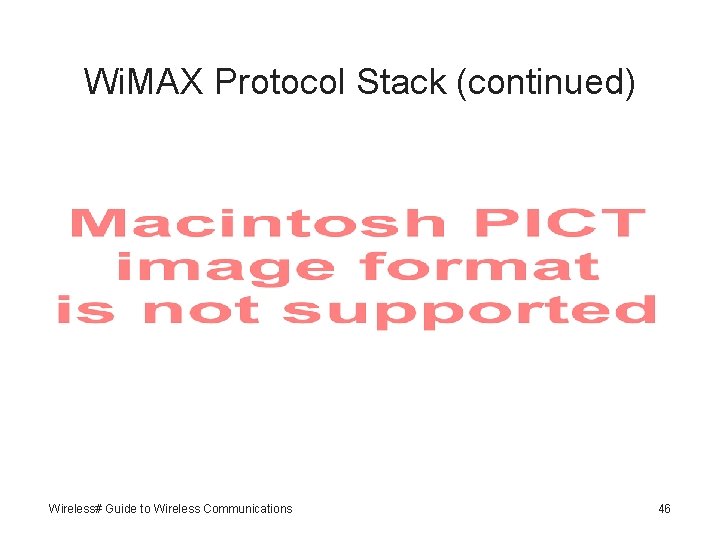 WiMAX Protocol Stack (continued)

Macintosh PICT image format is not supported

Wireless# Guide to Wireless Communications

46